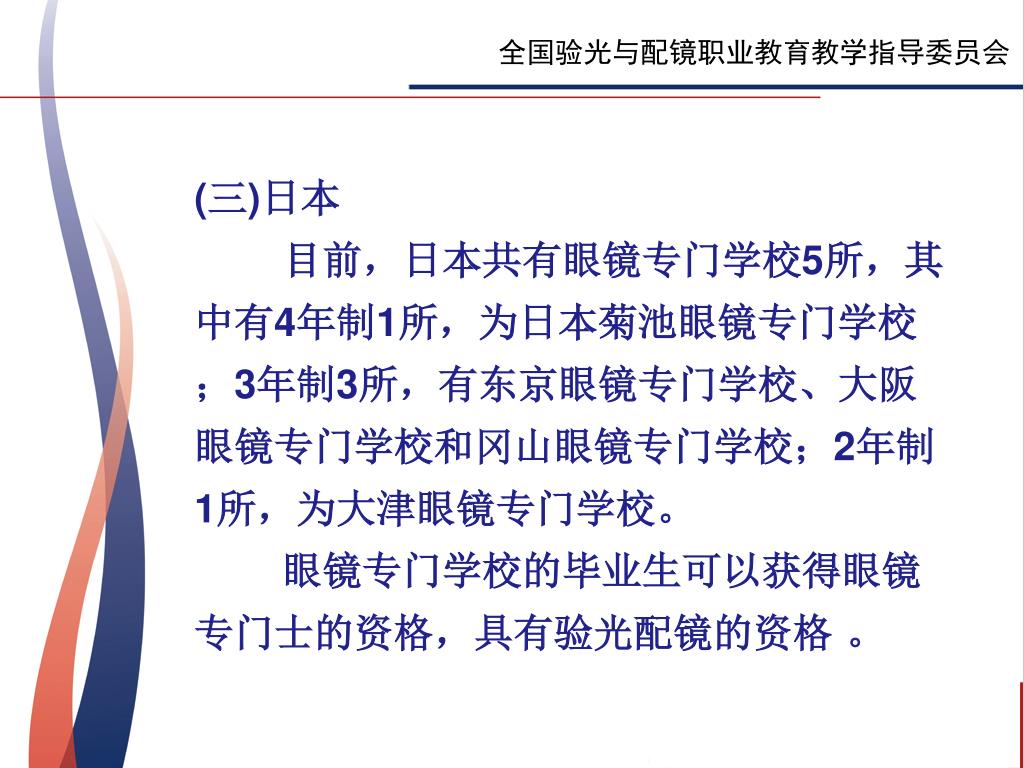 全国验光与配镜职业教育教学指导委员会

(三)日本

目前，日本共有眼镜专门学校5所，其中有4年制1所，为日本菊池眼镜专门学校；3年制3所，有东京眼镜专门学校、大阪眼镜专门学校和冈山眼镜专门学校；2年制1所，为大津眼镜专门学校。

眼镜专门学校的毕业生可以获得眼镜专门士的资格，具有验光配镜的资格 。